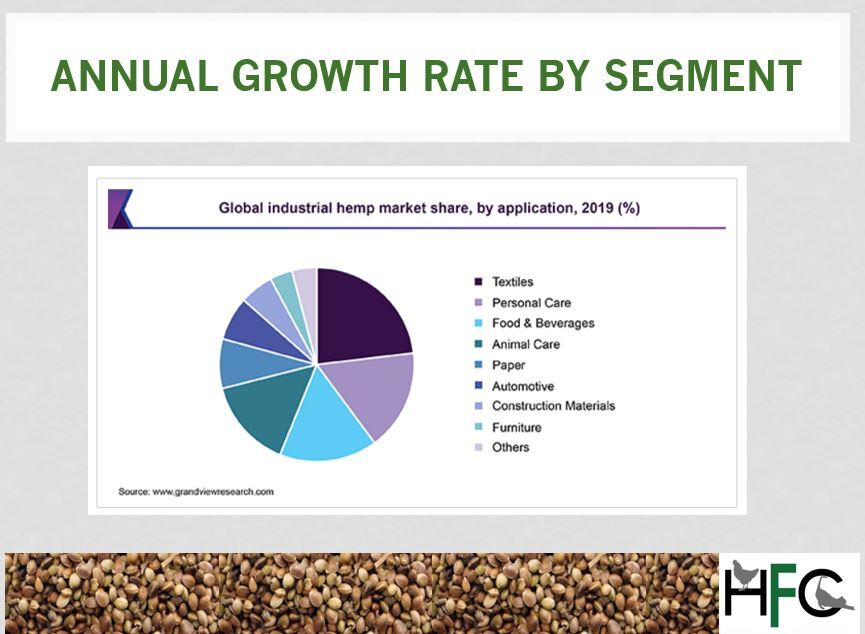 ANNUAL GROWTH RATE BY SEGMENT

Global industrial hemp market share, by application, 2019 (%)

Textiles
Personal Care
Food & Beverages
Animal Care
Paper
Automotive
Construction Materials
Furniture
Others

Source: www.grandviewresearch.com

HFC